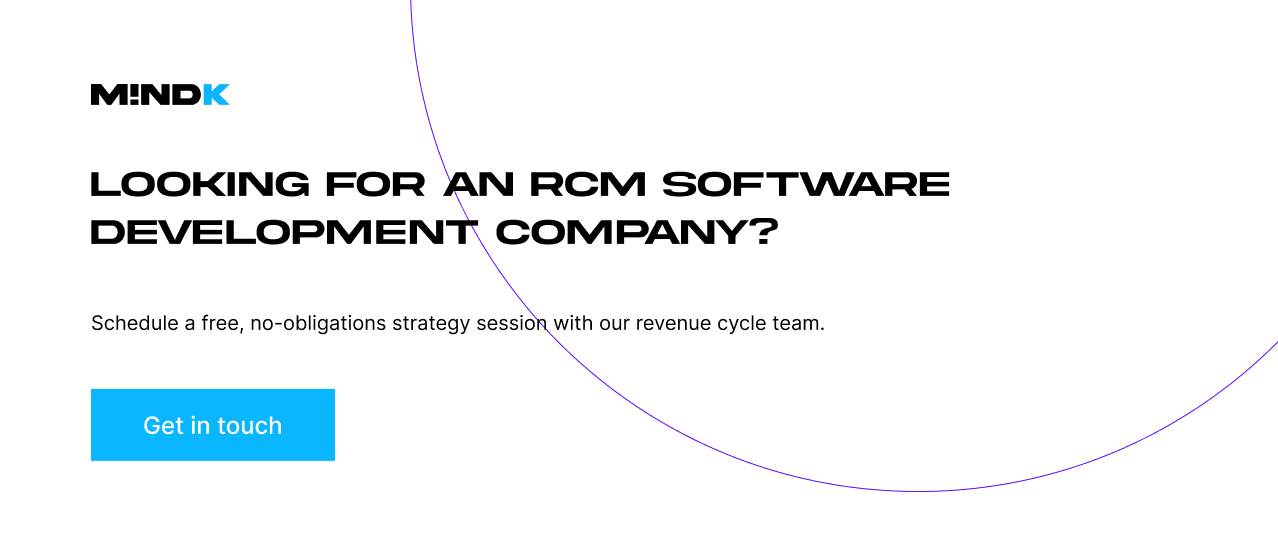 M!NDK

LOOKING FOR AN RCM SOFTWARE DEVELOPMENT COMPANY?

Schedule a free, no-obligations strategy session with our revenue cycle team.

Get in touch